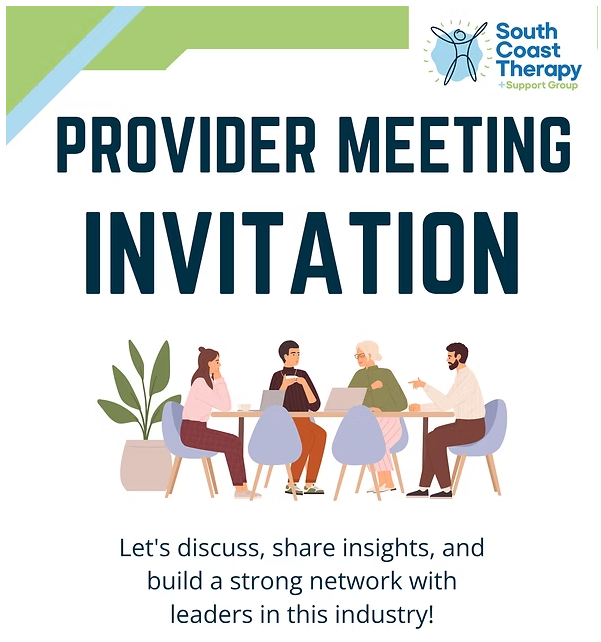 South Coast Therapy
+Support Group

PROVIDER MEETING
INVITATION

Let's discuss, share insights, and build a strong network with leaders in this industry!